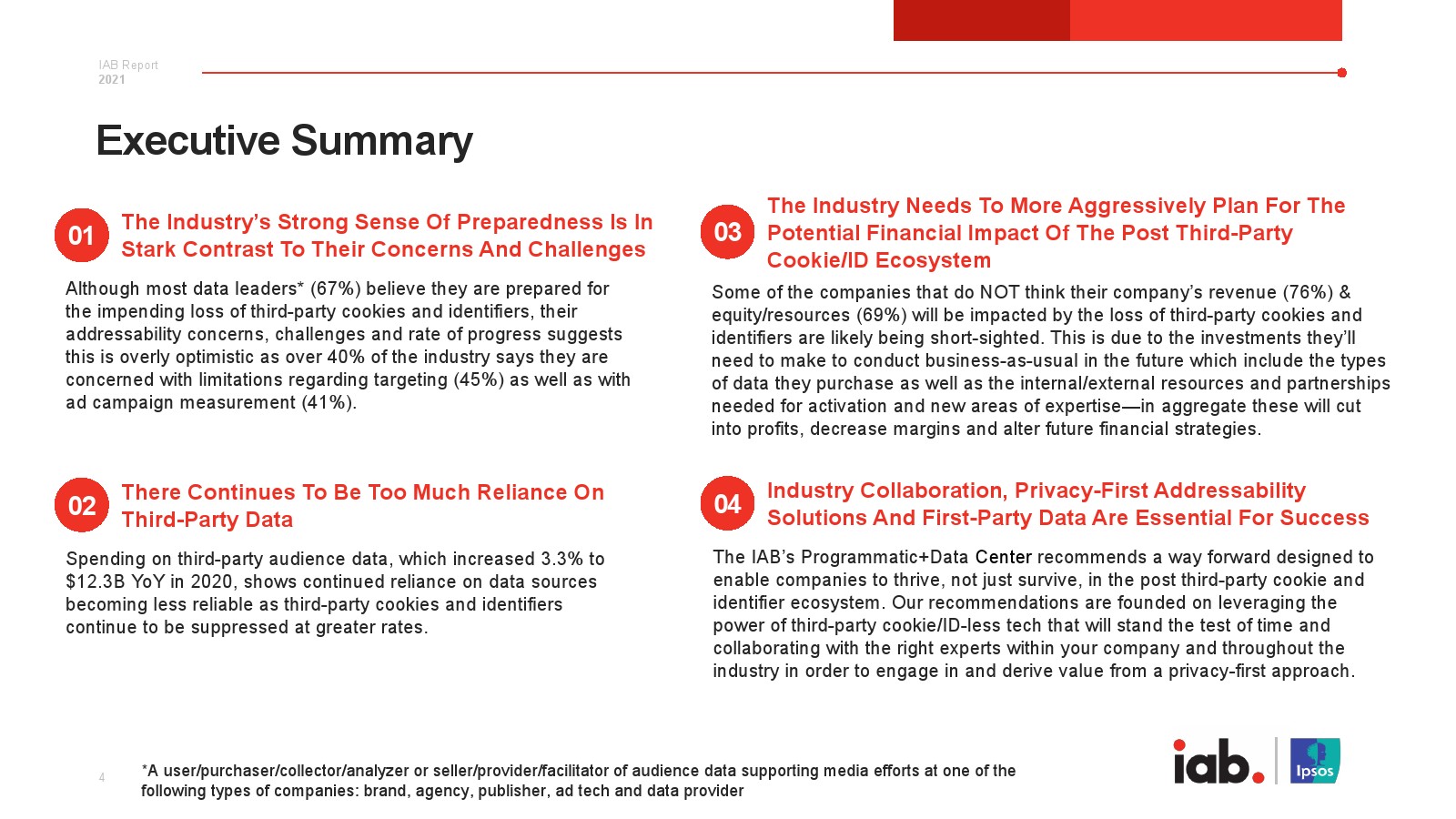 IAB Report
2021

Executive Summary

01 The Industry's Strong Sense Of Preparedness Is In Stark Contrast To Their Concerns And Challenges

Although most data leaders* (67%) believe they are prepared for the impending loss of third-party cookies and identifiers, their addressability concerns, challenges and rate of progress suggests this is overly optimistic as over 40% of the industry says they are concerned with limitations regarding targeting (45%) as well as with ad campaign measurement (41%).

02 There Continues To Be Too Much Reliance On Third-Party Data

Spending on third-party audience data, which increased 3.3% to $12.3B YoY in 2020, shows continued reliance on data sources becoming less reliable as third-party cookies and identifiers continue to be suppressed at greater rates.

03 The Industry Needs To More Aggressively Plan For The Potential Financial Impact Of The Post Third-Party Cookie/ID Ecosystem

Some of the companies that do NOT think their company's revenue (76%) & equity/resources (69%) will be impacted by the loss of third-party cookies and identifiers are likely being short-sighted. This is due to the investments they'll need to make to conduct business-as-usual in the future which include the types of data they purchase as well as the internal/external resources and partnerships needed for activation and new areas of expertise—in aggregate these will cut into profits, decrease margins and alter future financial strategies.

04 Industry Collaboration, Privacy-First Addressability Solutions And First-Party Data Are Essential For Success

The IAB's Programmatic+Data Center recommends a way forward designed to enable companies to thrive, not just survive, in the post third-party cookie and identifier ecosystem. Our recommendations are founded on leveraging the power of third-party cookie/ID-less tech that will stand the test of time and collaborating with the right experts within your company and throughout the industry in order to engage in and derive value from a privacy-first approach.

4

*A user/purchaser/collector/analyzer or seller/provider/facilitator of audience data supporting media efforts at one of the following types of companies: brand, agency, publisher, ad tech and data provider

iab. Ipsos